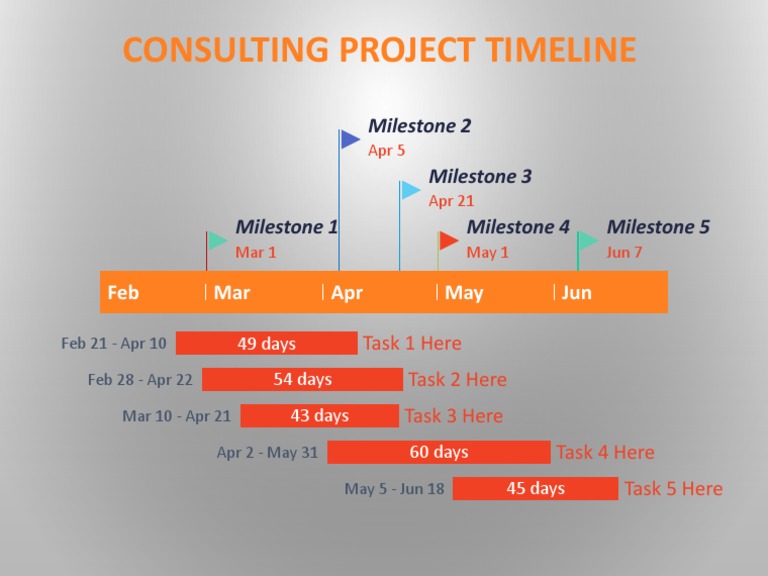 CONSULTING PROJECT TIMELINE

Milestone 2
Apr 5

Milestone 3
Apr 21

Milestone 1
Mar 1

Milestone 4
May 1

Milestone 5
Jun 7

Feb | Mar | Apr | May | Jun

Feb 21 - Apr 10 49 days Task 1 Here

Feb 28 - Apr 22 54 days Task 2 Here

Mar 10 - Apr 21 43 days Task 3 Here

Apr 2 - May 31 60 days Task 4 Here

May 5 - Jun 18 45 days Task 5 Here